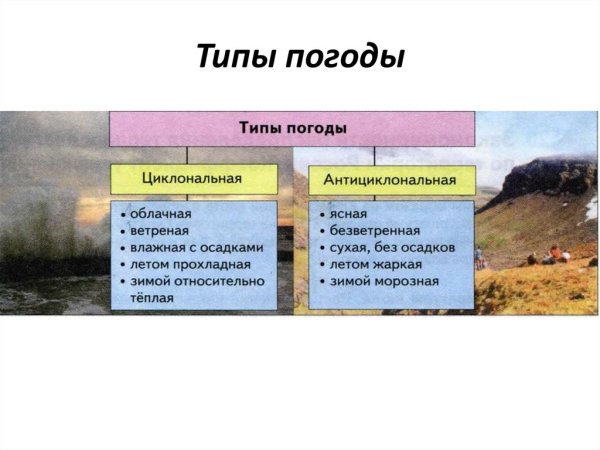 Типы погоды

Типы погоды

Циклональная

• облачная
• ветреная
• влажная с осадками
• летом прохладная
• зимой относительно тёплая

Антициклональная

• ясная
• безветренная
• сухая, без осадков
• летом жаркая
• зимой морозная